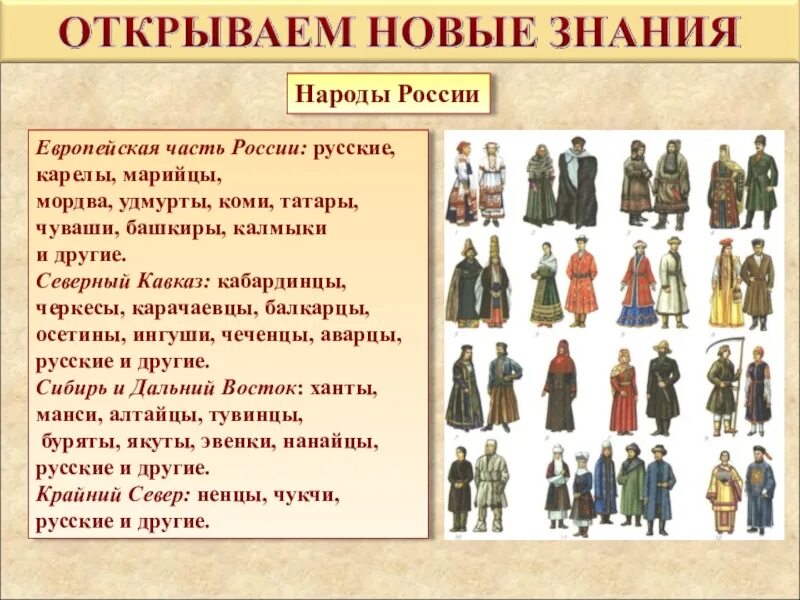 ОТКРЫВАЕМ НОВЫЕ ЗНАНИЯ

Народы России

Европейская часть России: русские, карелы, марийцы, мордва, удмурты, коми, татары, чуваши, башкиры, калмыки и другие.
Северный Кавказ: кабардинцы, черкесы, карачаевцы, балкарцы, осетины, ингуши, чеченцы, аварцы, русские и другие.
Сибирь и Дальний Восток: ханты, манси, алтайцы, тувинцы, буряты, якуты, эвенки, нанайцы, русские и другие.
Крайний Север: ненцы, чукчи, русские и другие.